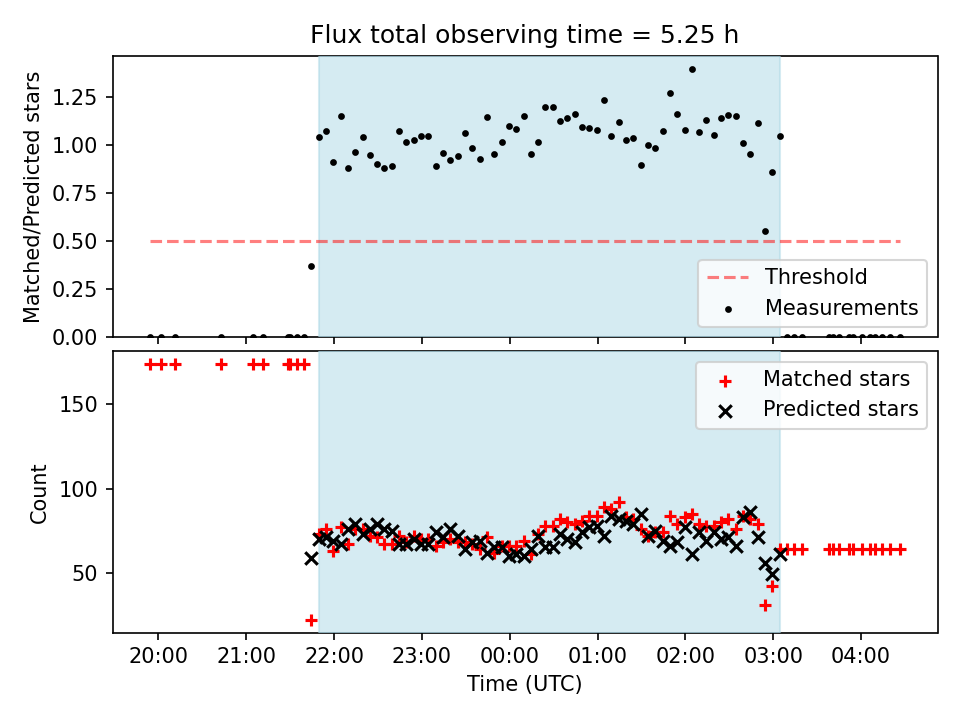 Flux total observing time = 5.25 h

Matched/Predicted stars

1.25
1.00
0.75
0.50
0.25
0.00

Threshold
Measurements

Count

150
100
50

Matched stars
Predicted stars

20:00
21:00
22:00
23:00
00:00
01:00
02:00
03:00
04:00

Time (UTC)